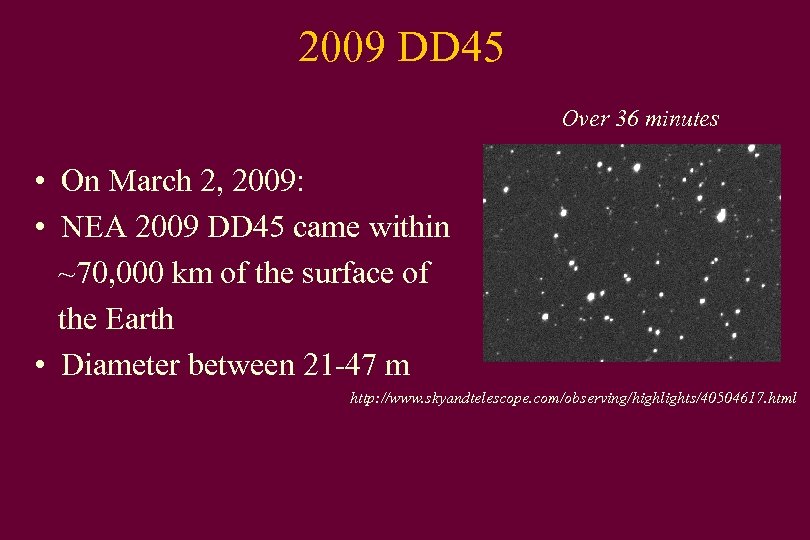 2009 DD45

Over 36 minutes

• On March 2, 2009:
• NEA 2009 DD45 came within ~70,000 km of the surface of the Earth
• Diameter between 21-47 m

http://www.skyandtelescope.com/observing/highlights/40504617.html